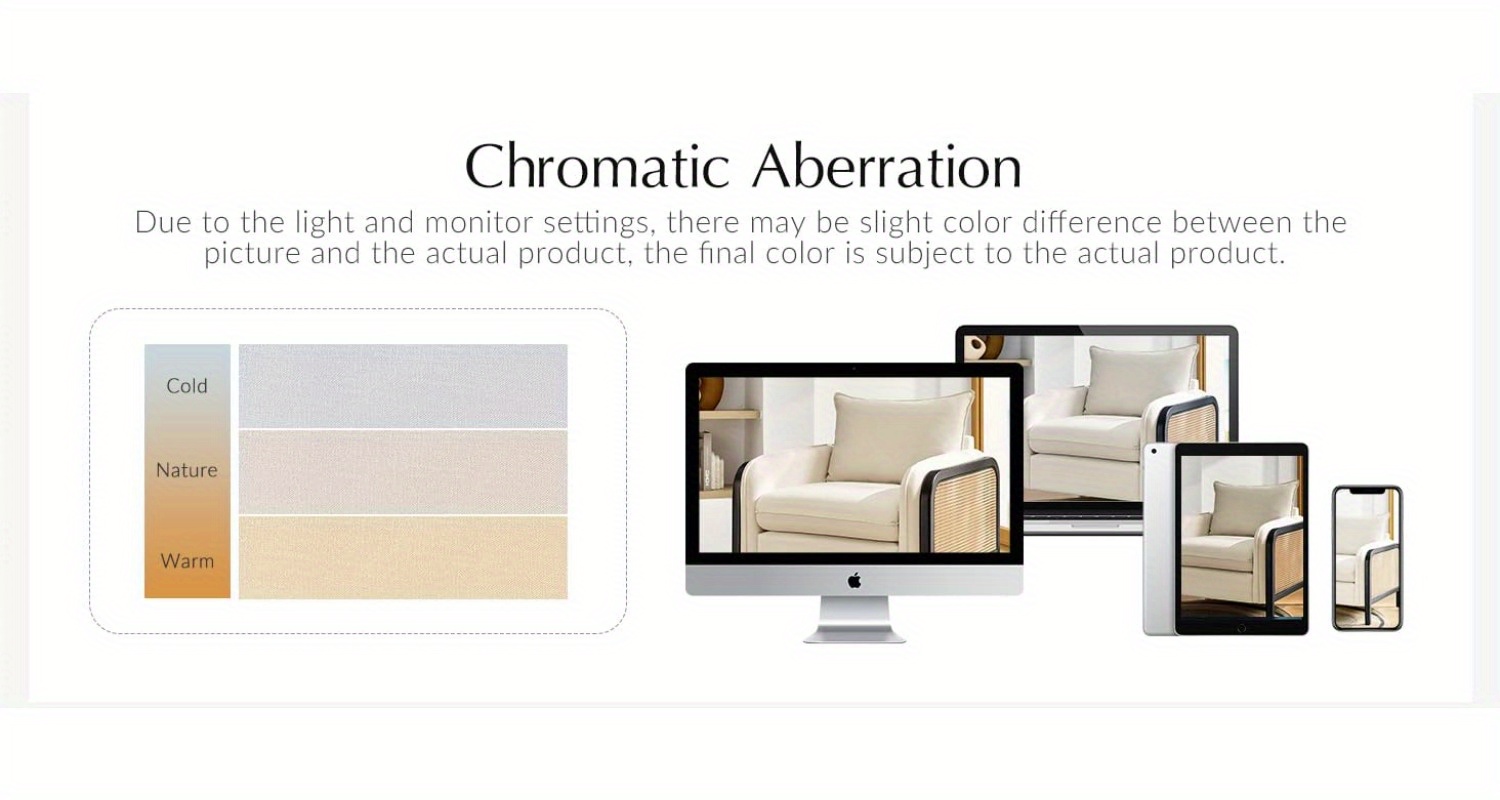 Chromatic Aberration

Due to the light and monitor settings, there may be slight color difference between the picture and the actual product, the final color is subject to the actual product.

Cold

Nature

Warm